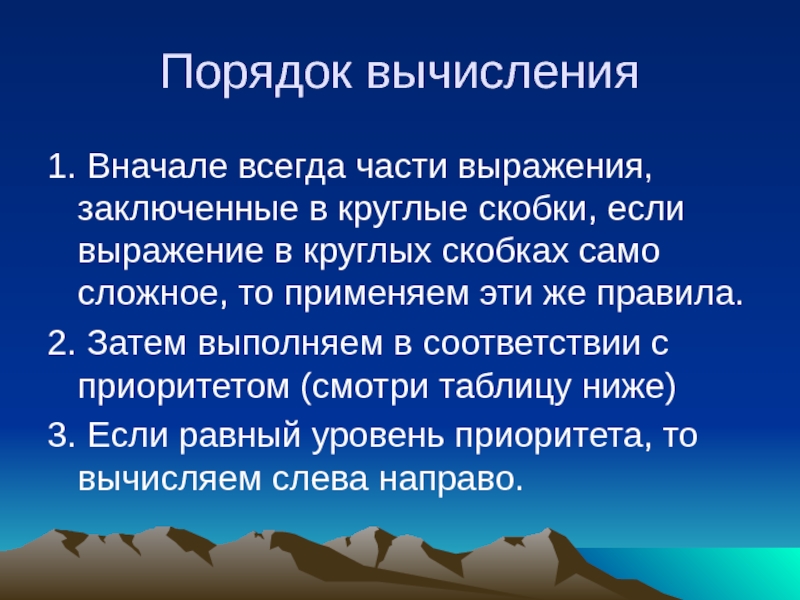 Порядок вычисления

1. Вначале всегда части выражения, заключенные в круглые скобки, если выражение в круглых скобках само сложное, то применяем эти же правила.

2. Затем выполняем в соответствии с приоритетом (смотри таблицу ниже)

3. Если равный уровень приоритета, то вычисляем слева направо.